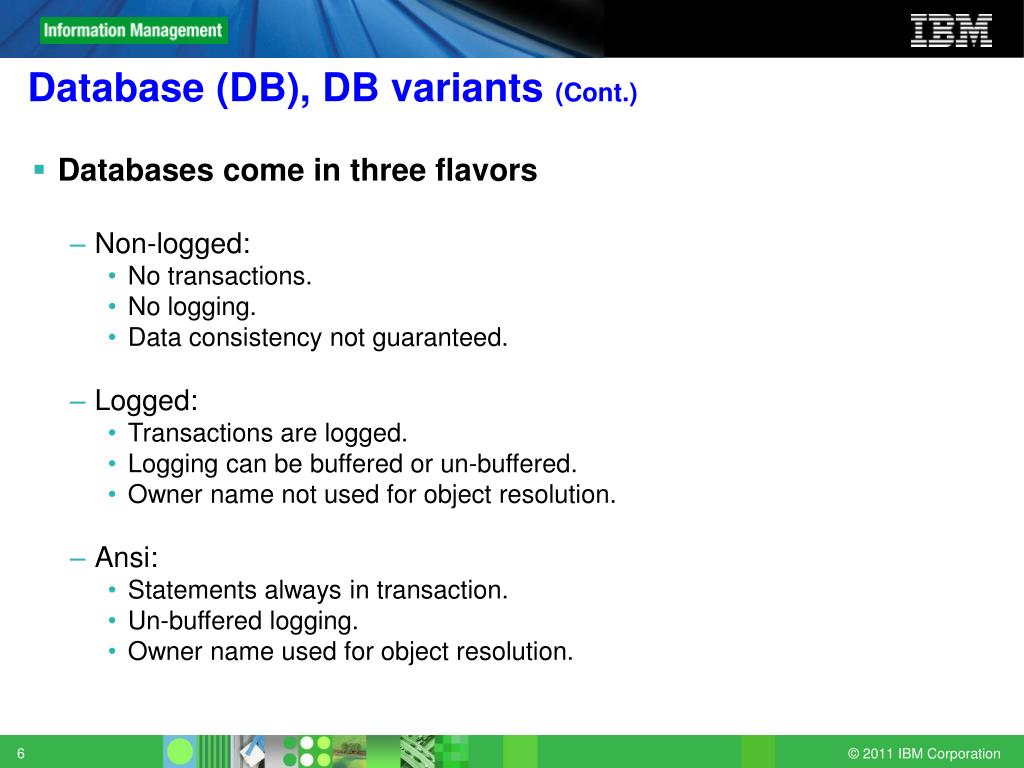 Information Management

IBM

Database (DB), DB variants (Cont.)

▪ Databases come in three flavors

– Non-logged:
• No transactions.
• No logging.
• Data consistency not guaranteed.

– Logged:
• Transactions are logged.
• Logging can be buffered or un-buffered.
• Owner name not used for object resolution.

– Ansi:
• Statements always in transaction.
• Un-buffered logging.
• Owner name used for object resolution.

6

© 2011 IBM Corporation